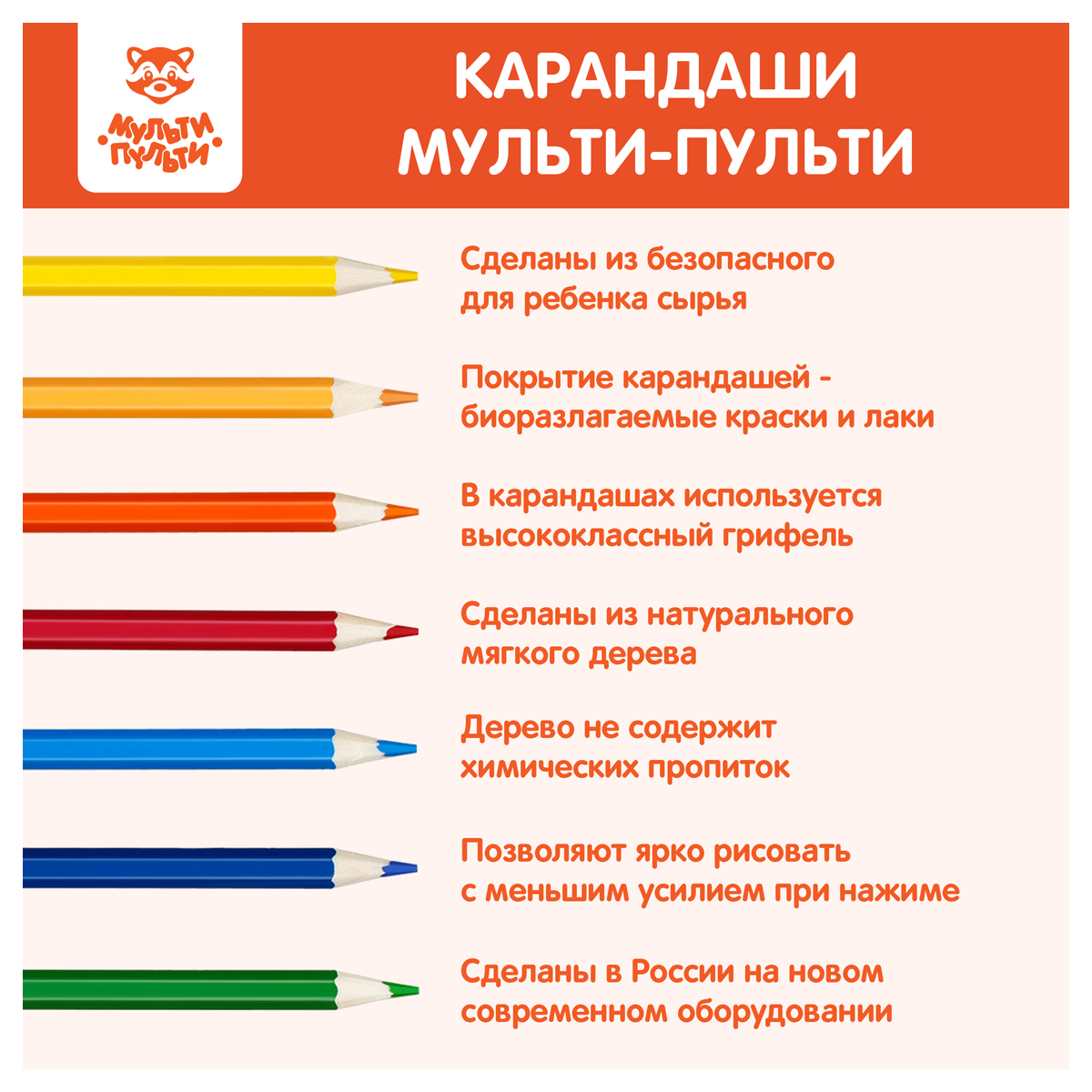 МУЛЬТИ ПУЛЬТИ

КАРАНДАШИ МУЛЬТИ-ПУЛЬТИ

Сделаны из безопасного для ребенка сырья

Покрытие карандашей - биоразлагаемые краски и лаки

В карандашах используется высококлассный грифель

Сделаны из натурального мягкого дерева

Дерево не содержит химических пропиток

Позволяют ярко рисовать с меньшим усилием при нажиме

Сделаны в России на новом современном оборудовании